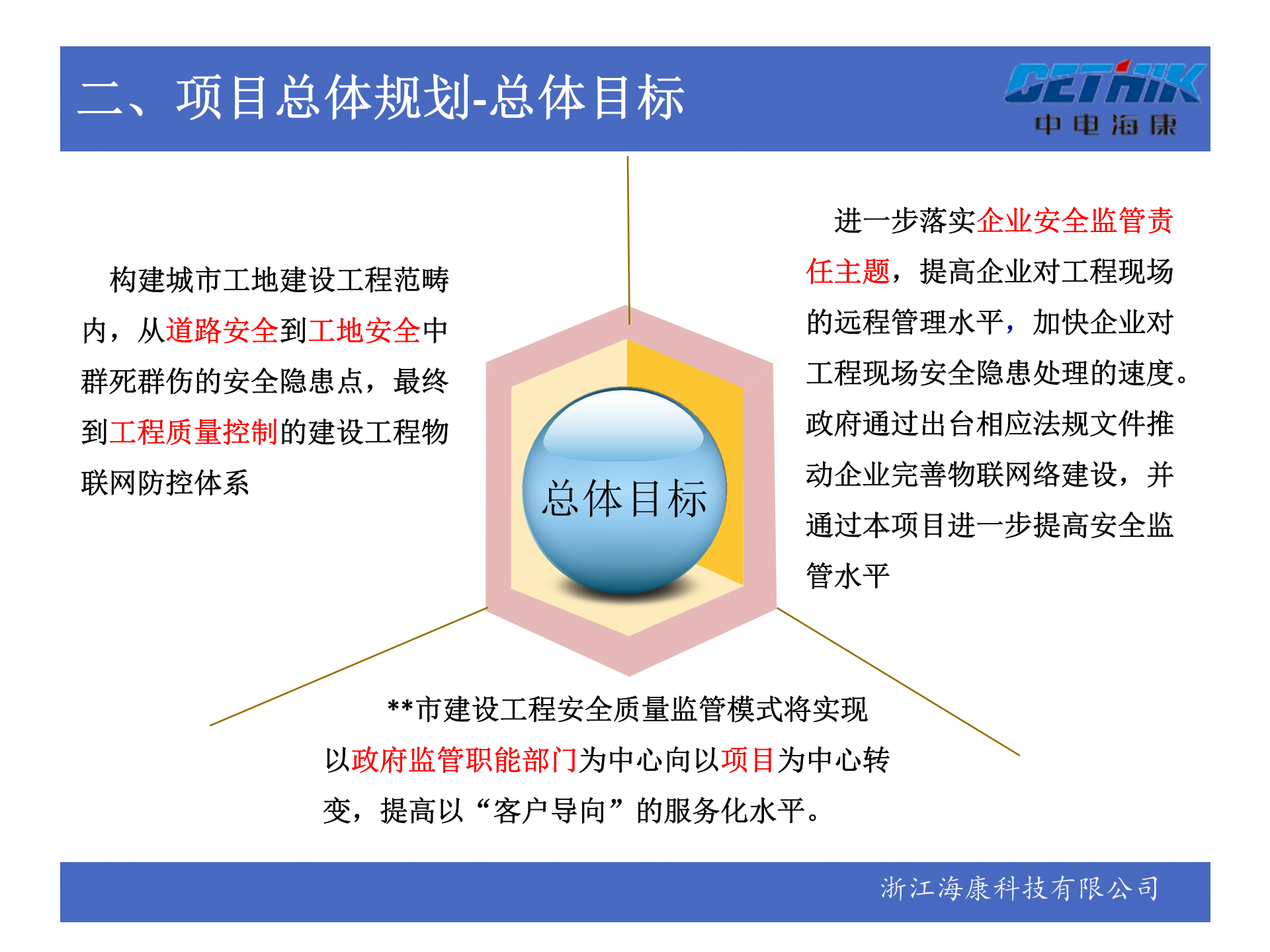 二、项目总体规划-总体目标

CETHIK
中电海康

构建城市工地建设工程范畴内，从道路安全到工地安全中群死群伤的安全隐患点，最终到工程质量控制的建设工程物联网防控体系

总体目标

进一步落实企业安全监管责任主题，提高企业对工程现场的远程管理水平，加快企业对工程现场安全隐患处理的速度。政府通过出台相应法规文件推动企业完善物联网络建设，并通过本项目进一步提高安全监管水平

**市建设工程安全质量监管模式将实现以政府监管职能部门为中心向以项目为中心转变，提高以“客户导向”的服务化水平。

浙江海康科技有限公司